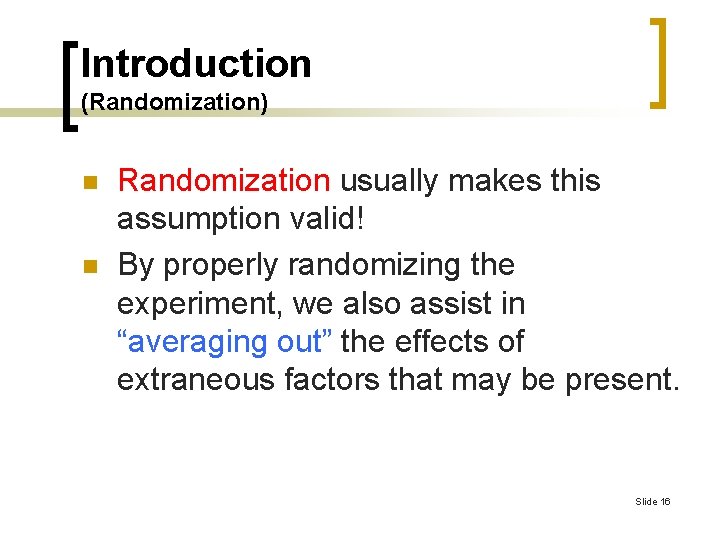 Introduction
(Randomization)

Randomization usually makes this assumption valid!

By properly randomizing the experiment, we also assist in “averaging out” the effects of extraneous factors that may be present.

Slide 16